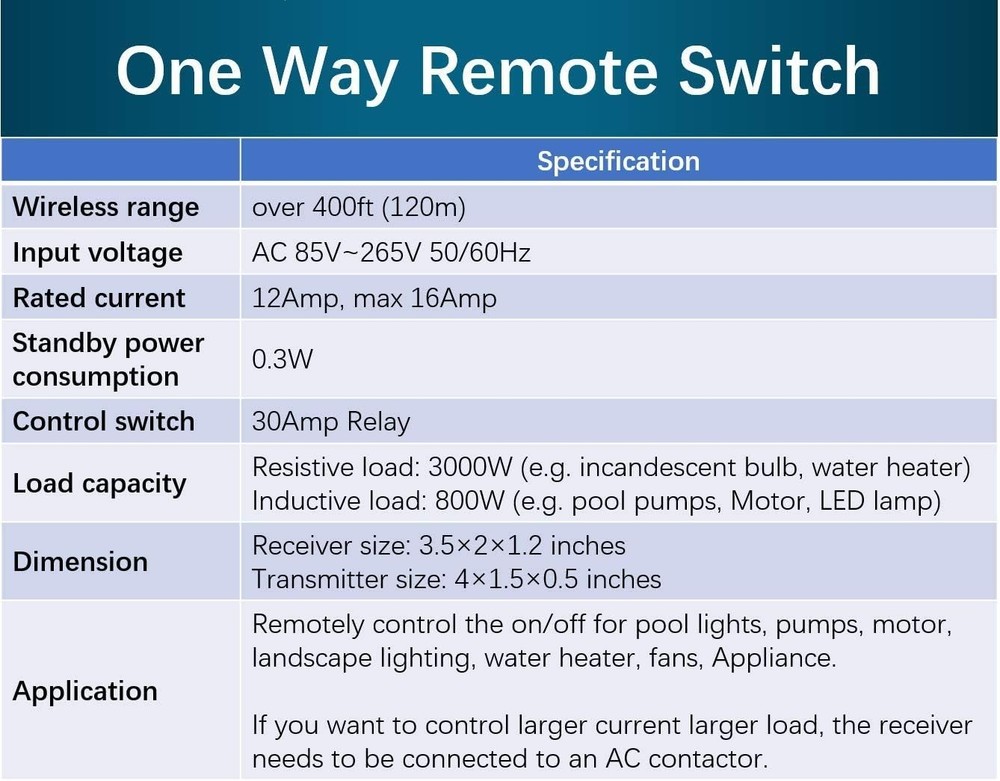 One Way Remote Switch

| | Specification |
|---|---|
| Wireless range | over 400ft (120m) |
| Input voltage | AC 85V~265V 50/60Hz |
| Rated current | 12Amp, max 16Amp |
| Standby power consumption | 0.3W |
| Control switch | 30Amp Relay |
| Load capacity | Resistive load: 3000W (e.g. incandescent bulb, water heater) Inductive load: 800W (e.g. pool pumps, Motor, LED lamp) |
| Dimension | Receiver size: 3.5×2×1.2 inches Transmitter size: 4×1.5×0.5 inches |
| Application | Remotely control the on/off for pool lights, pumps, motor, landscape lighting, water heater, fans, Appliance. If you want to control larger current larger load, the receiver needs to be connected to an AC contactor. |